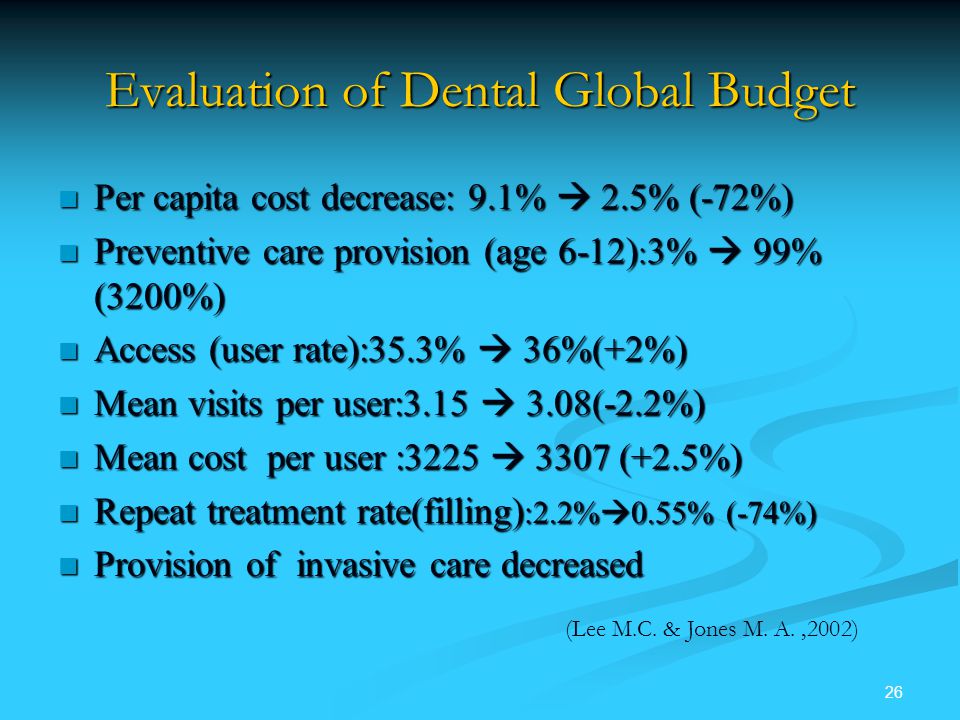 Evaluation of Dental Global Budget

- Per capita cost decrease: 9.1% → 2.5% (-72%)
- Preventive care provision (age 6-12):3% → 99% (3200%)
- Access (user rate):35.3% → 36%(+2%)
- Mean visits per user:3.15 → 3.08(-2.2%)
- Mean cost per user :3225 → 3307 (+2.5%)
- Repeat treatment rate(filling):2.2%→0.55% (-74%)
- Provision of invasive care decreased

(Lee M.C. & Jones M. A. ,2002)

26